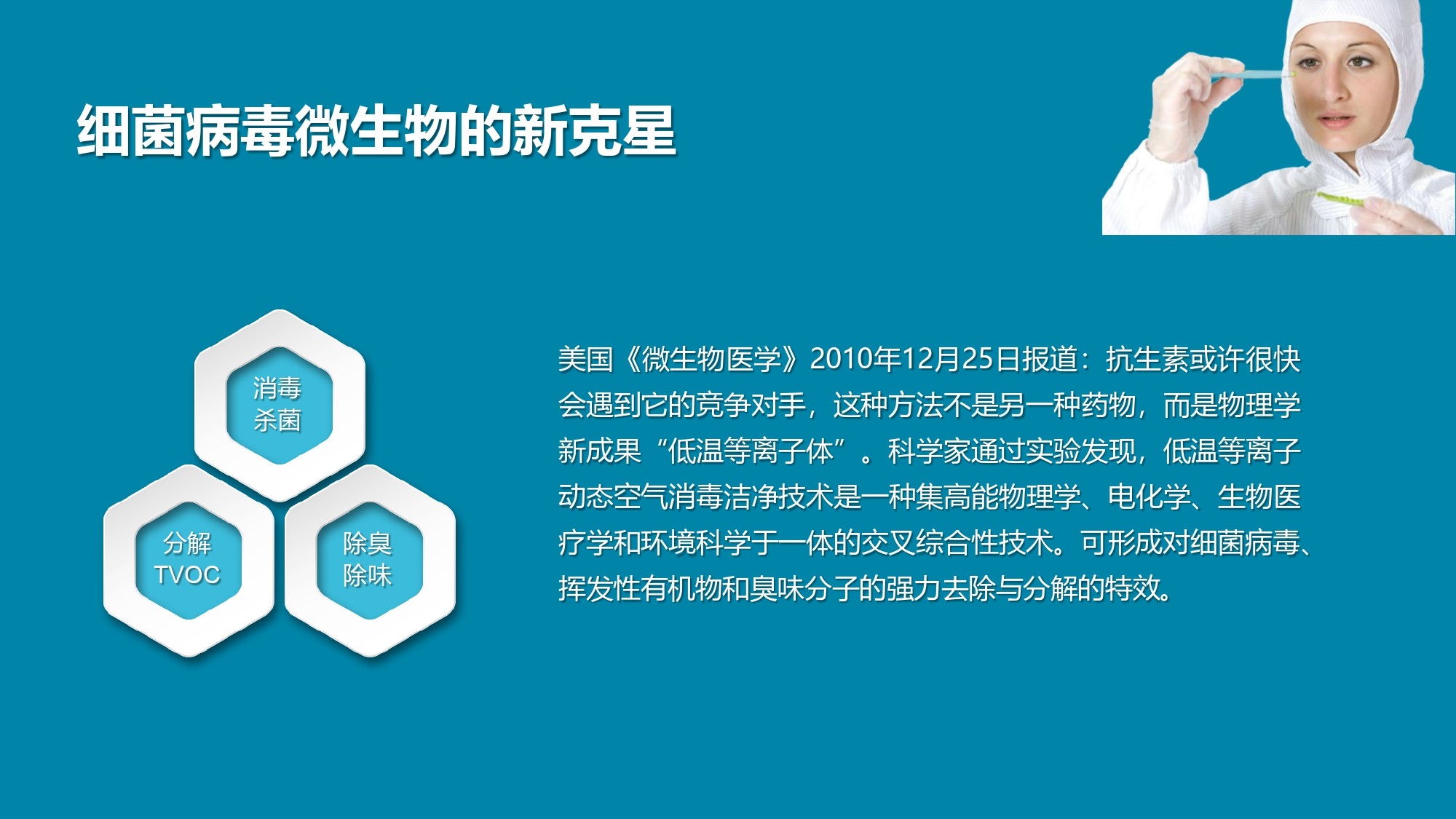 细菌病毒微生物的新克星

消毒
杀菌

分解
TVOC

除臭
除味

美国《微生物医学》2010年12月25日报道：抗生素或许很快会遇到它的竞争对手，这种方法不是另一种药物，而是物理学新成果“低温等离子体”。科学家通过实验发现，低温等离子动态空气消毒洁净技术是一种集高能物理学、电化学、生物医疗学和环境科学于一体的交叉综合性技术。可形成对细菌病毒、挥发性有机物和臭味分子的强力去除与分解的特效。